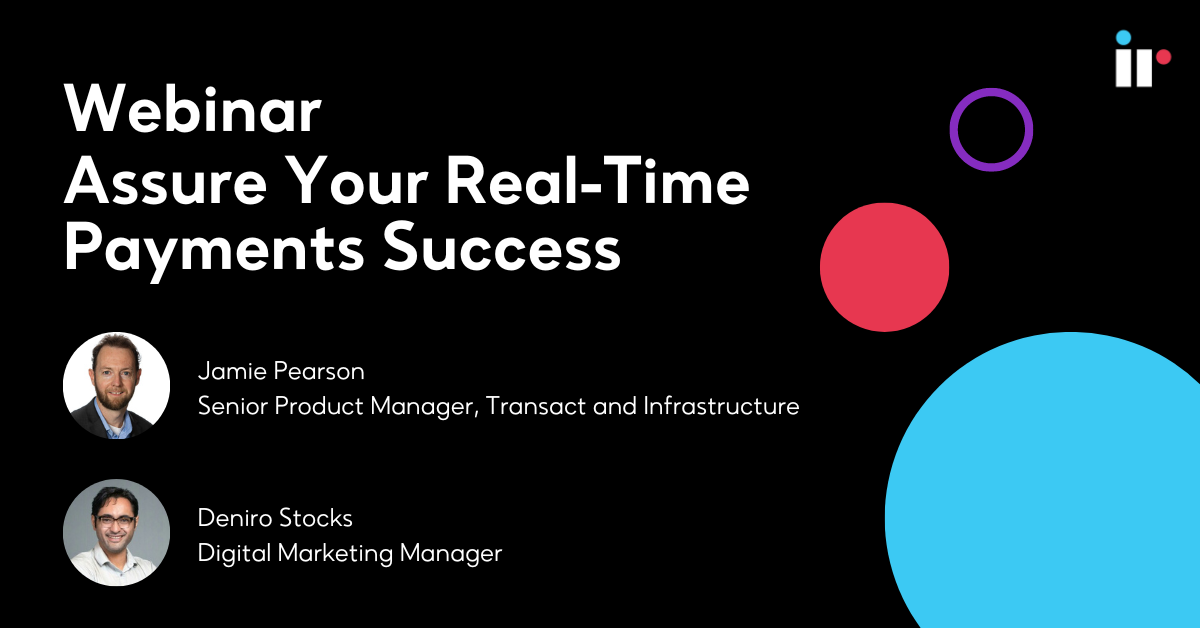 Webinar
Assure Your Real-Time Payments Success

Jamie Pearson
Senior Product Manager, Transact and Infrastructure

Deniro Stocks
Digital Marketing Manager